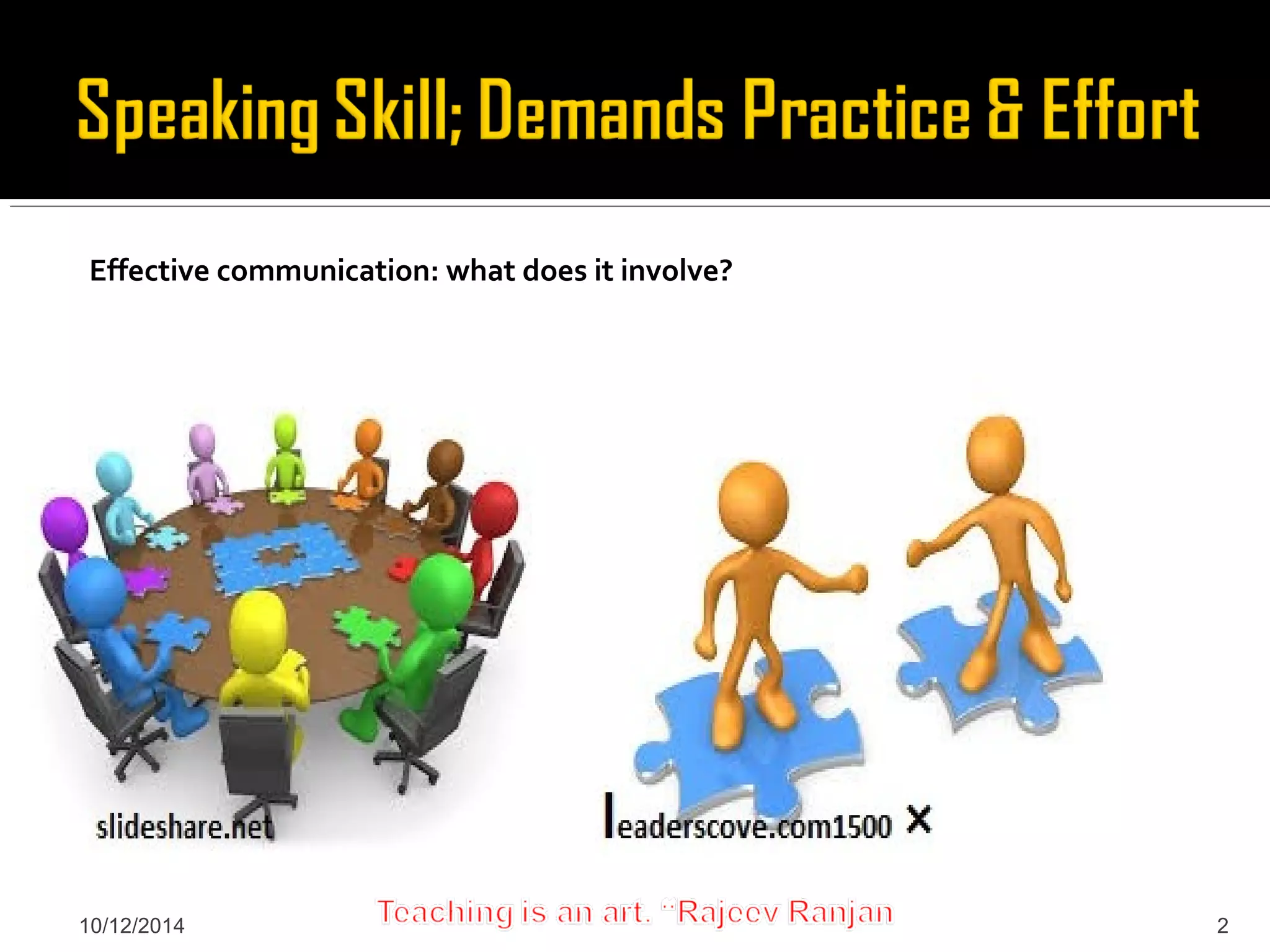 Speaking Skill; Demands Practice & Effort

Effective communication: what does it involve?

slideshare.net

leaderscove.com1500 ×

10/12/2014

Teaching is an art. "Rajeev Ranjan

2